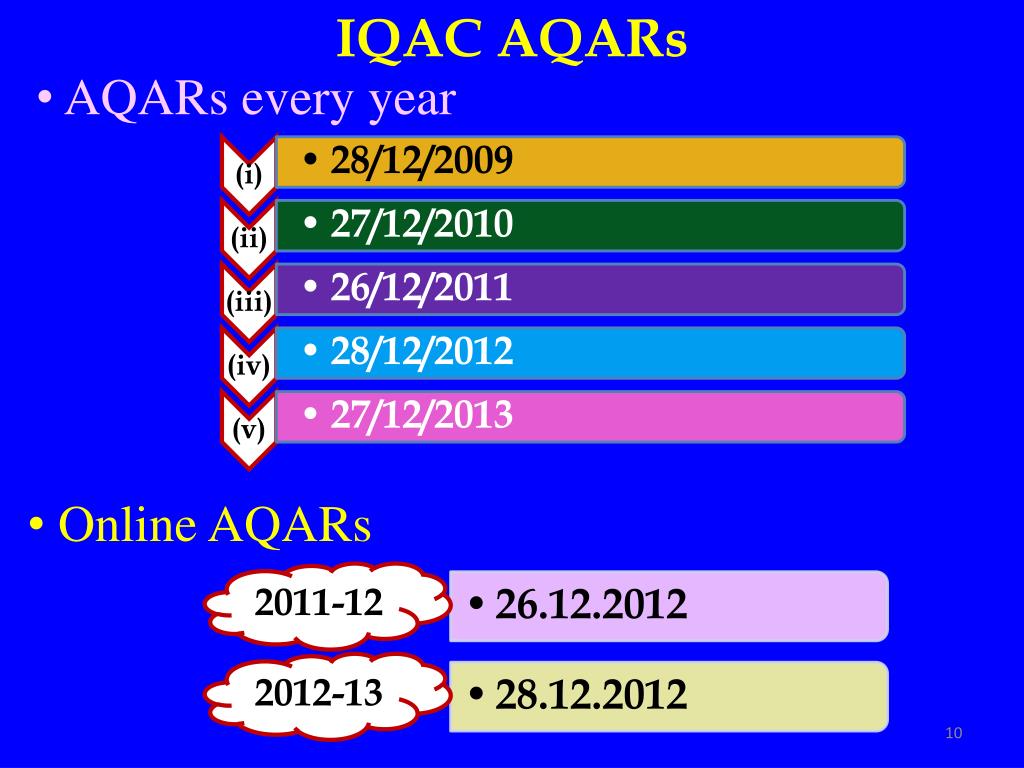 IQAC AQARs

• AQARs every year

(i) • 28/12/2009

(ii) • 27/12/2010

(iii) • 26/12/2011

(iv) • 28/12/2012

(v) • 27/12/2013

• Online AQARs

2011-12 • 26.12.2012

2012-13 • 28.12.2012

10